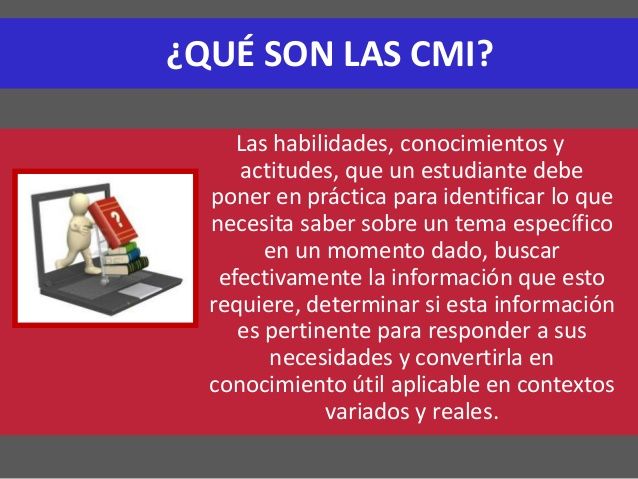 ¿QUÉ SON LAS CMI?

?

Las habilidades, conocimientos y actitudes, que un estudiante debe poner en práctica para identificar lo que necesita saber sobre un tema específico en un momento dado, buscar efectivamente la información que esto requiere, determinar si esta información es pertinente para responder a sus necesidades y convertirla en conocimiento útil aplicable en contextos variados y reales.